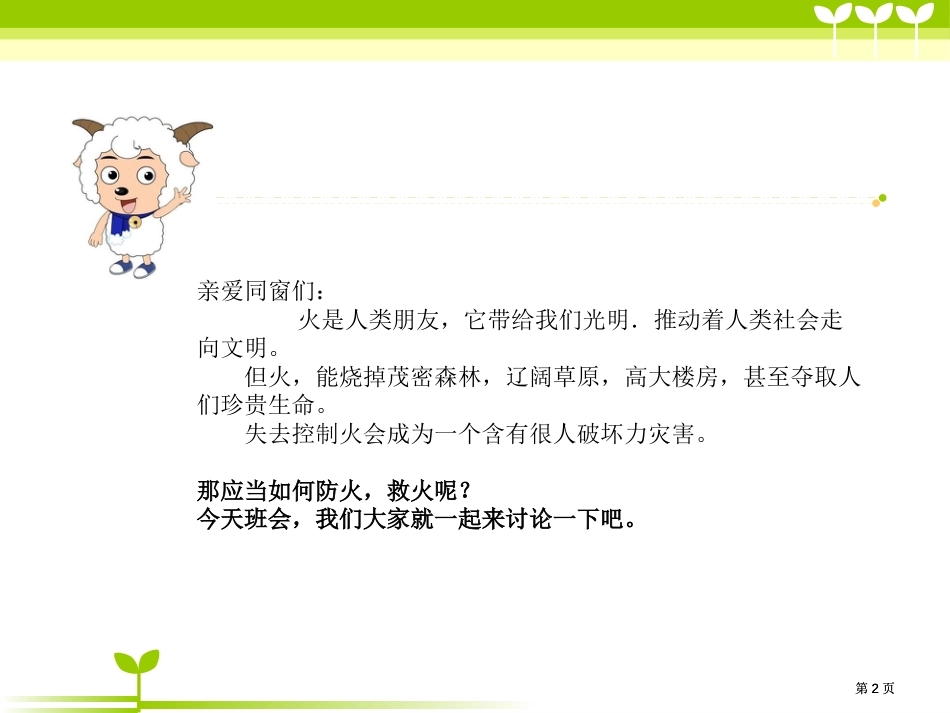 亲爱同窗们：

火是人类朋友，它带给我们光明．推动着人类社会走向文明。

但火，能烧掉茂密森林，辽阔草原，高大楼房，甚至夺取人们珍贵生命。

失去控制火会成为一个含有很人破坏力灾害。

那应当如何防火，救火呢？
今天班会，我们大家就一起来讨论一下吧。

第 2 页